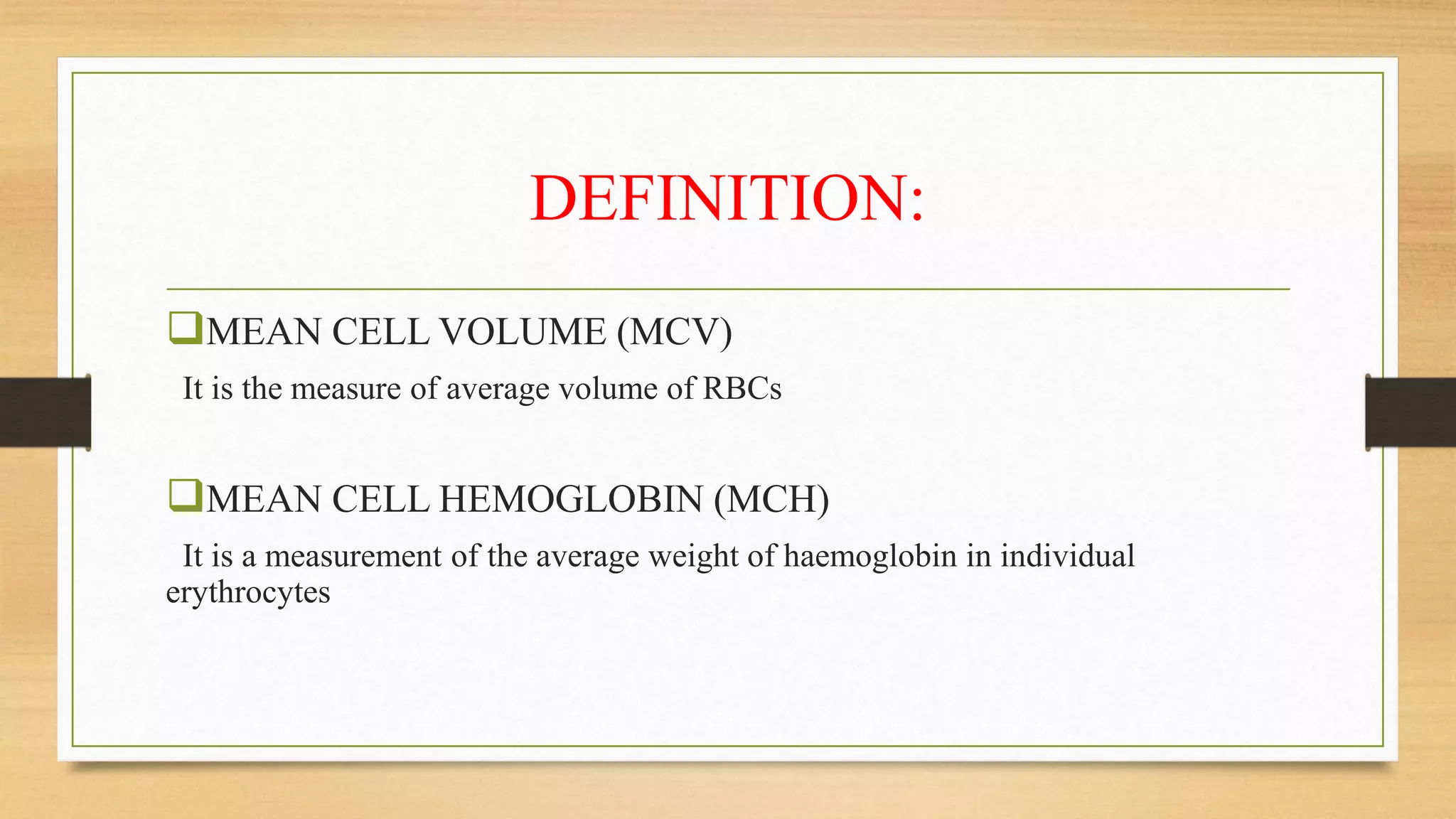 DEFINITION:

❑MEAN CELL VOLUME (MCV)

It is the measure of average volume of RBCs

❑MEAN CELL HEMOGLOBIN (MCH)

It is a measurement of the average weight of haemoglobin in individual erythrocytes